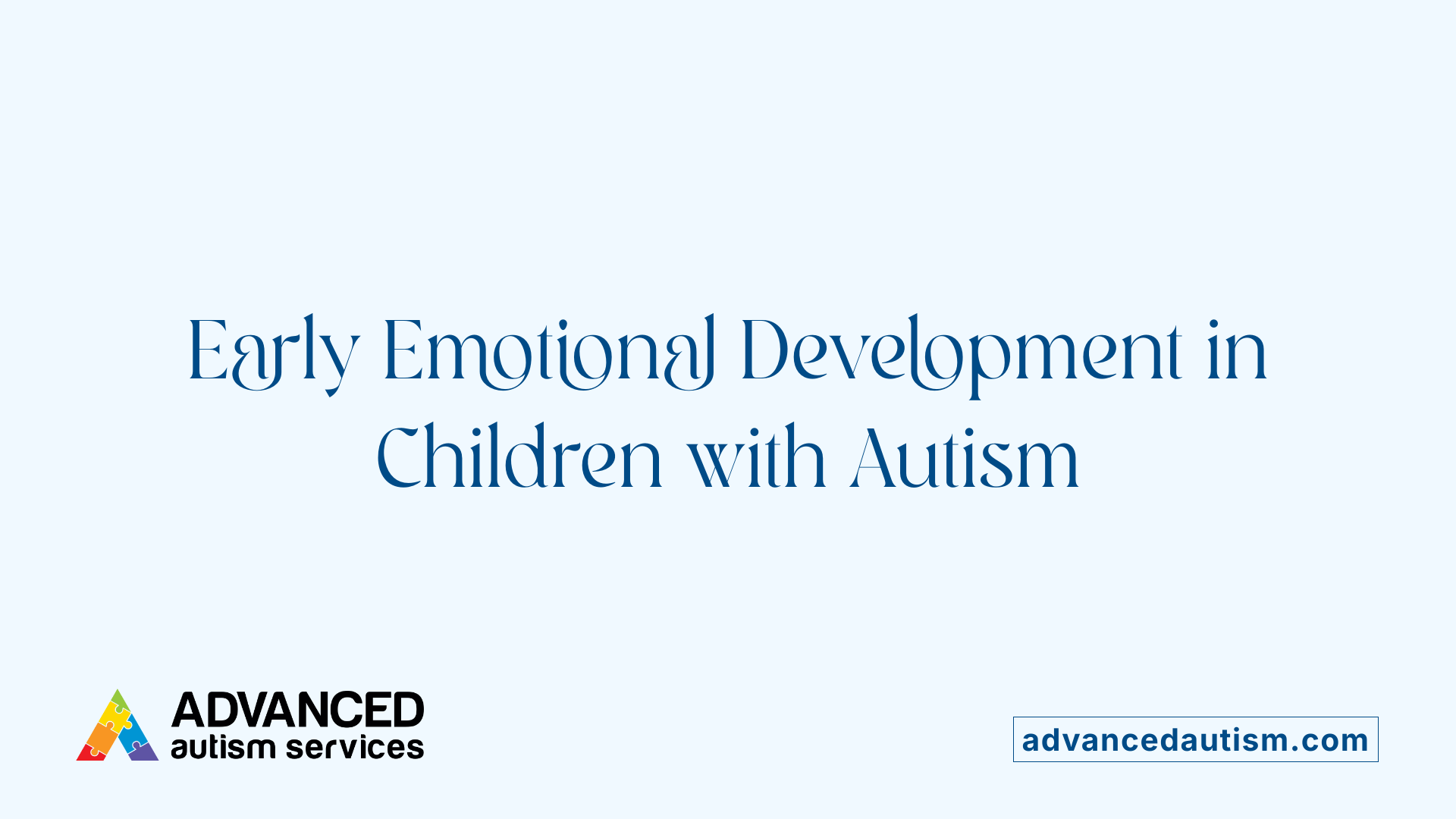 Early Emotional Development in Children with Autism

ADVANCED
autism services

advancedautism.com